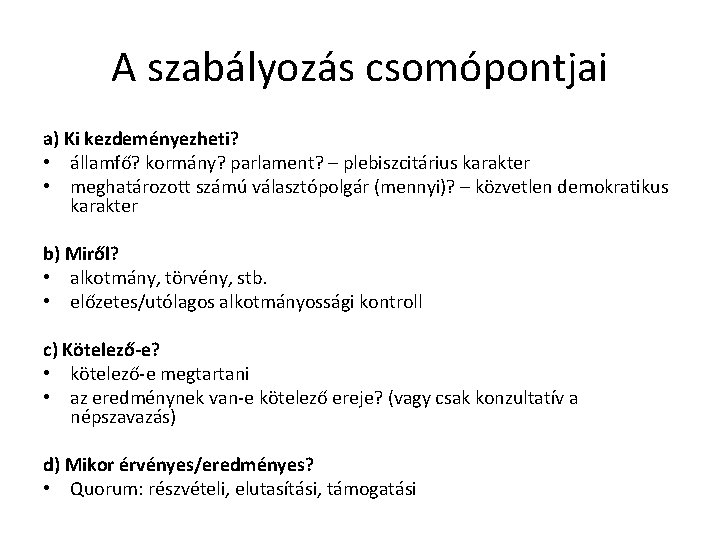 A szabályozás csomópontjai

a) Ki kezdeményezheti?
• államfő? kormány? parlament? – plebiszcitárius karakter
• meghatározott számú választópolgár (mennyi)? – közvetlen demokratikus karakter

b) Miről?
• alkotmány, törvény, stb.
• előzetes/utólagos alkotmányossági kontroll

c) Kötelező-e?
• kötelező-e megtartani
• az eredménynek van-e kötelező ereje? (vagy csak konzultatív a népszavazás)

d) Mikor érvényes/eredményes?
• Quorum: részvételi, elutasítási, támogatási